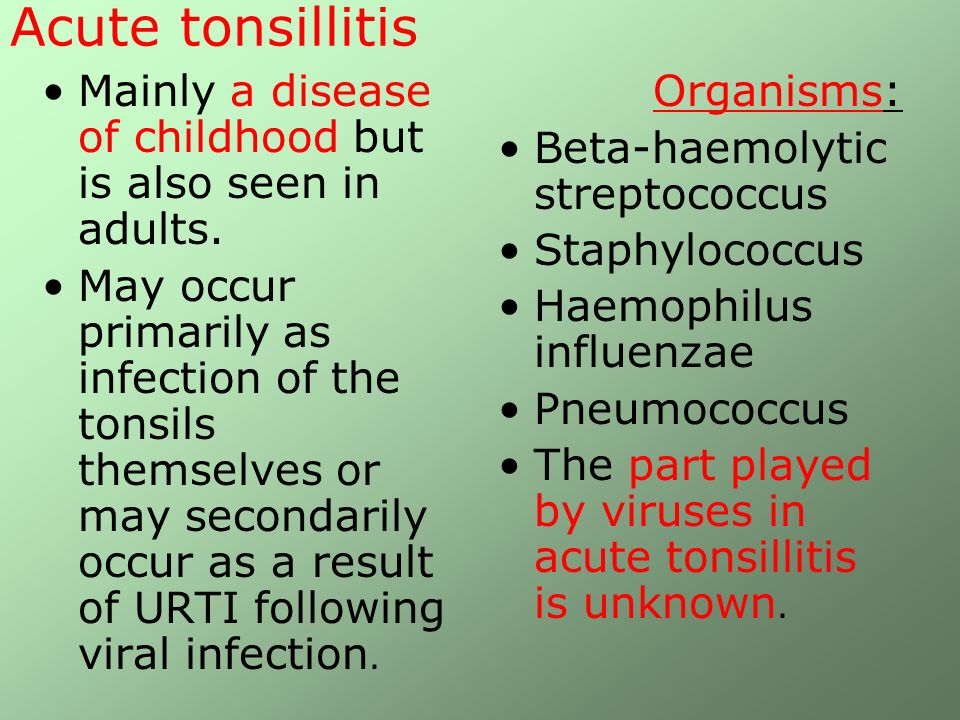 Acute tonsillitis

• Mainly a disease of childhood but is also seen in adults.

• May occur primarily as infection of the tonsils themselves or may secondarily occur as a result of URTI following viral infection.

Organisms:

• Beta-haemolytic streptococcus

• Staphylococcus

• Haemophilus influenzae

• Pneumococcus

• The part played by viruses in acute tonsillitis is unknown.